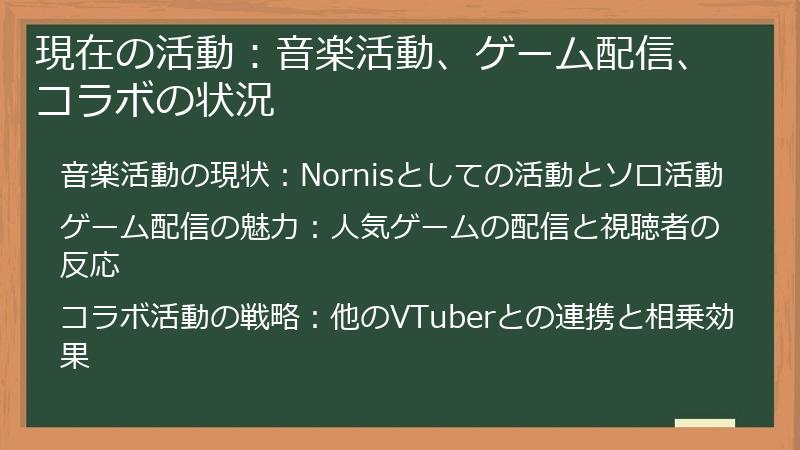 現在の活動：音楽活動、ゲーム配信、コラボの状況

音楽活動の現状：Nornisとしての活動とソロ活動

ゲーム配信の魅力：人気ゲームの配信と視聴者の反応

コラボ活動の戦略：他のVTuberとの連携と相乗効果